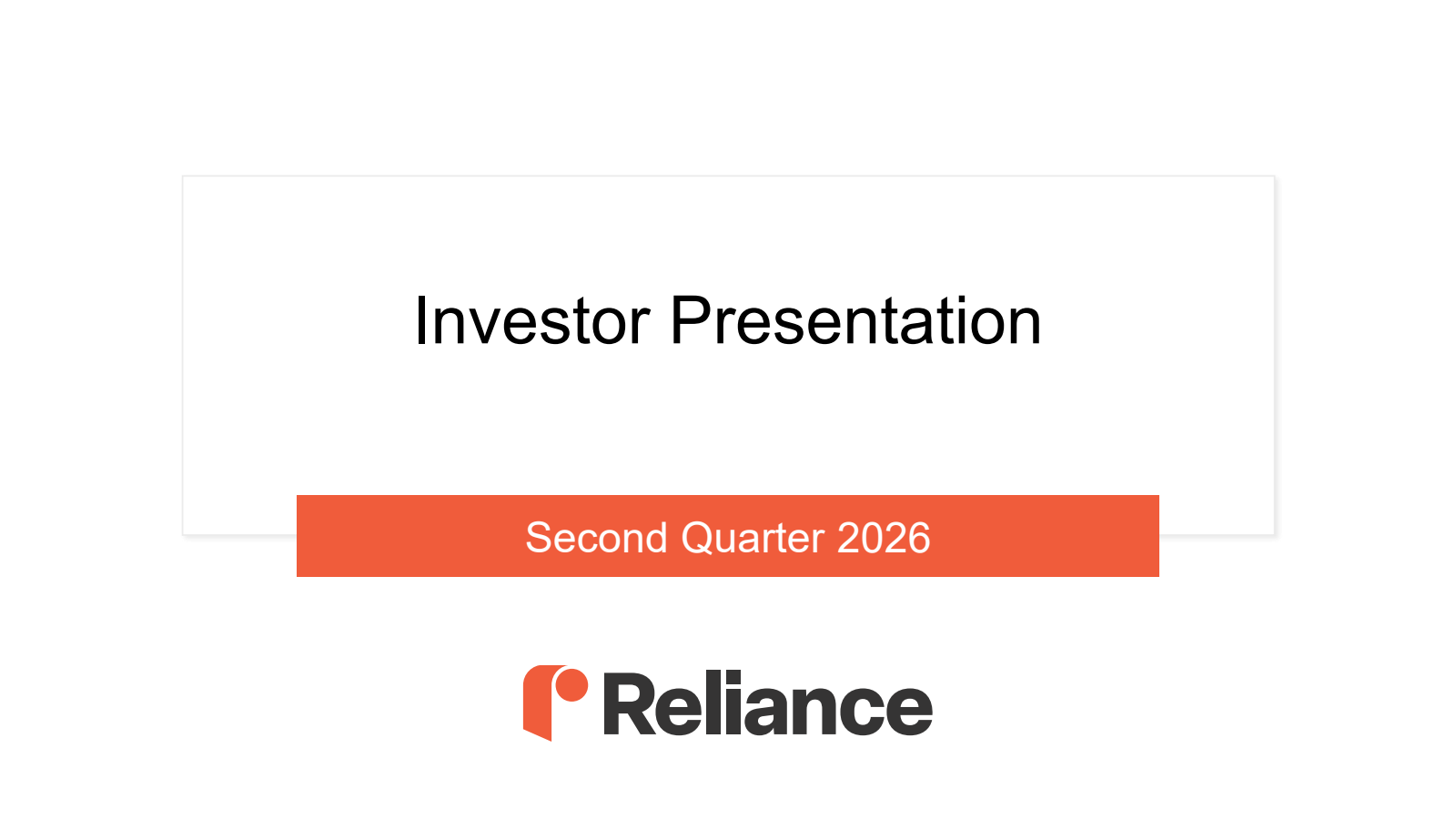 Investor Presentation

Second Quarter 2026

Reliance